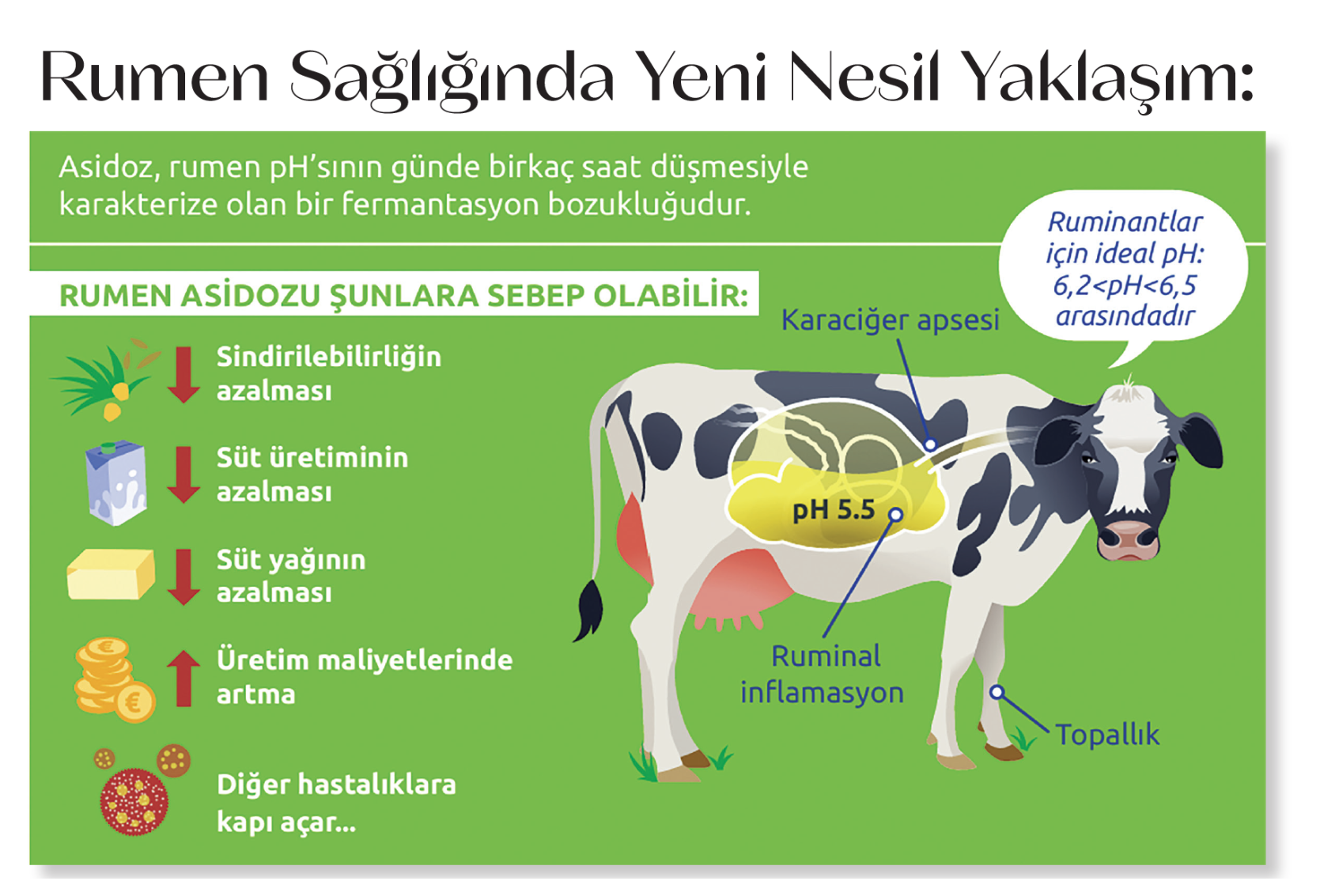 Rumen Sağlığında Yeni Nesil Yaklaşım:

Asidoz, rumen pH'sının günde birkaç saat düşmesiyle karakterize olan bir fermantasyon bozukluğudur.

RUMEN ASİDOZU ŞUNLARA SEBEP OLABİLİR:

Sindirilebilirliğin azalması

Süt üretiminin azalması

Süt yağının azalması

Üretim maliyetlerinde artma

Diğer hastalıklara kapı açar...

Ruminantlar için ideal pH: 6,2<pH<6,5 arasındadır

Karaciğer apsesi

pH 5.5

Ruminal inflamasyon

Topallık